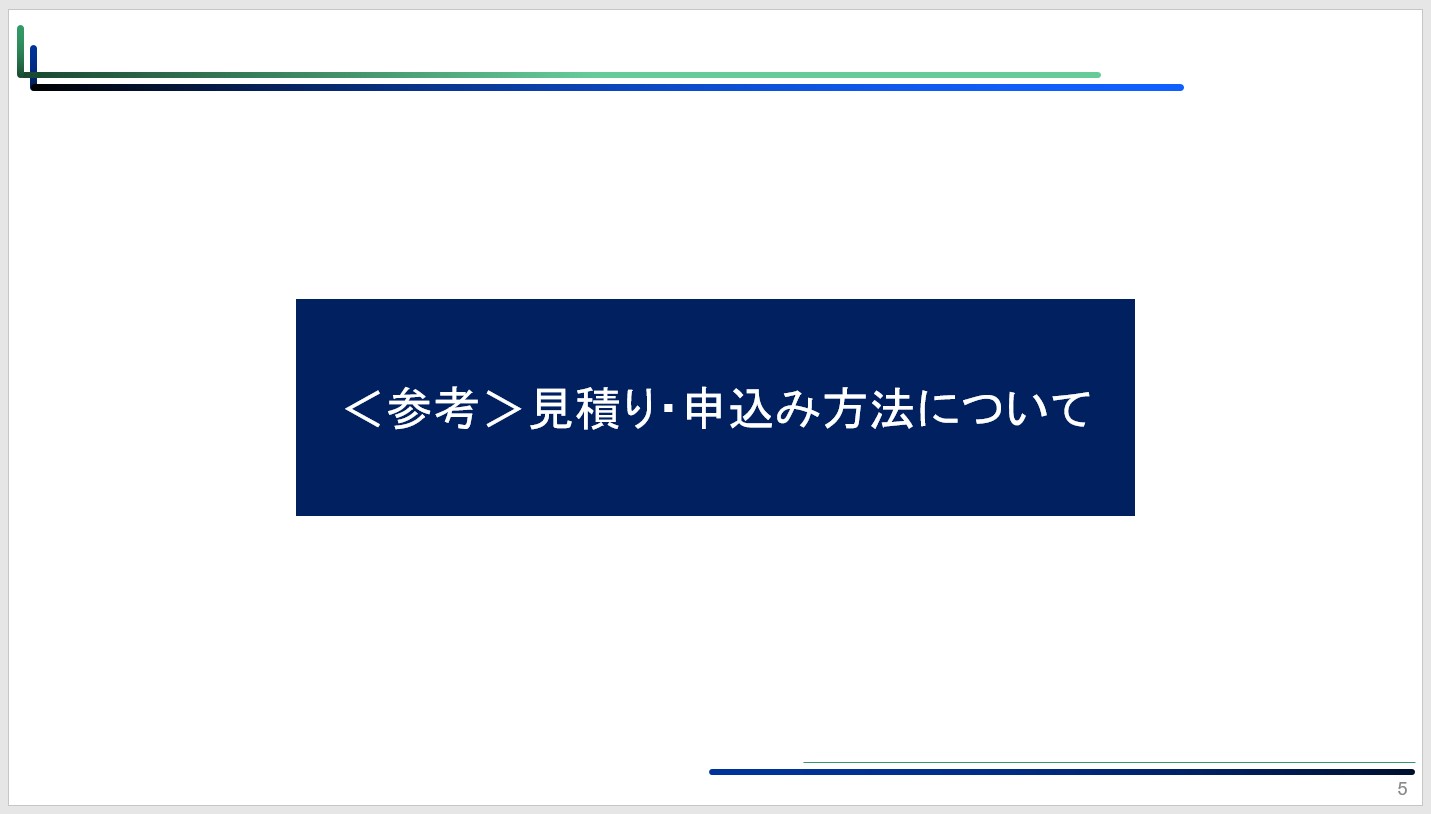 ＜参考＞見積り･申込み方法について

5